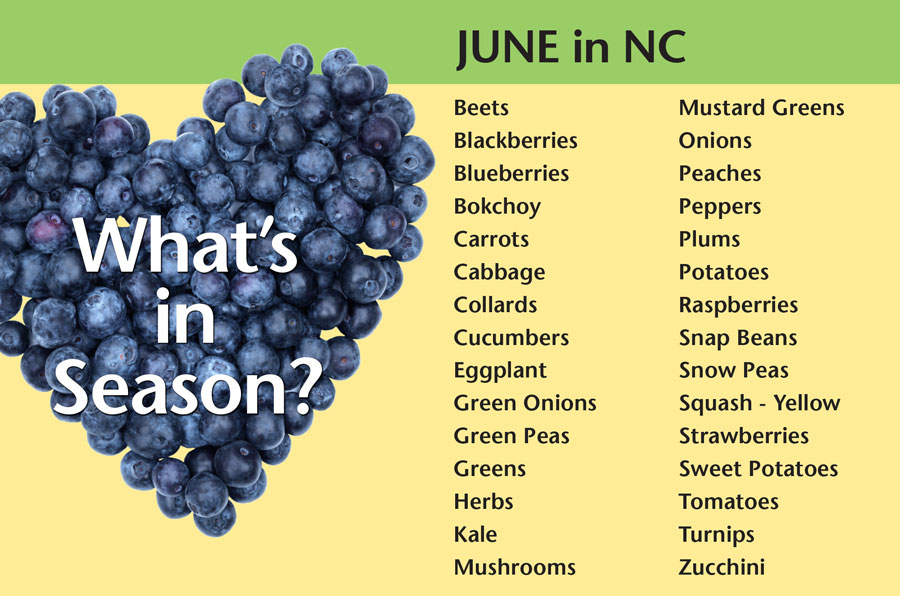 What's in Season?

JUNE in NC

Beets
Blackberries
Blueberries
Bokchoy
Carrots
Cabbage
Collards
Cucumbers
Eggplant
Green Onions
Green Peas
Greens
Herbs
Kale
Mushrooms

Mustard Greens
Onions
Peaches
Peppers
Plums
Potatoes
Raspberries
Snap Beans
Snow Peas
Squash - Yellow
Strawberries
Sweet Potatoes
Tomatoes
Turnips
Zucchini